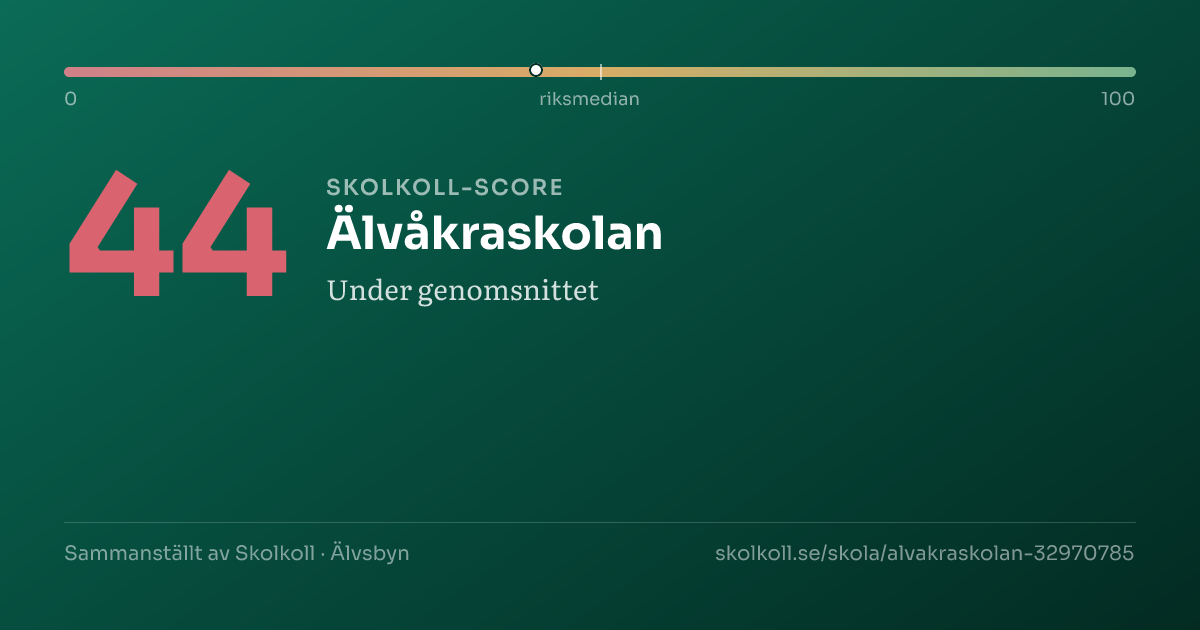 0
riksmedian
100

44

SKOLKOLL-SCORE

Älvåkraskolan

Under genomsnittet

Sammanställt av Skolkoll · Älvsbyn

skolkoll.se/skola/alvakraskolan-32970785